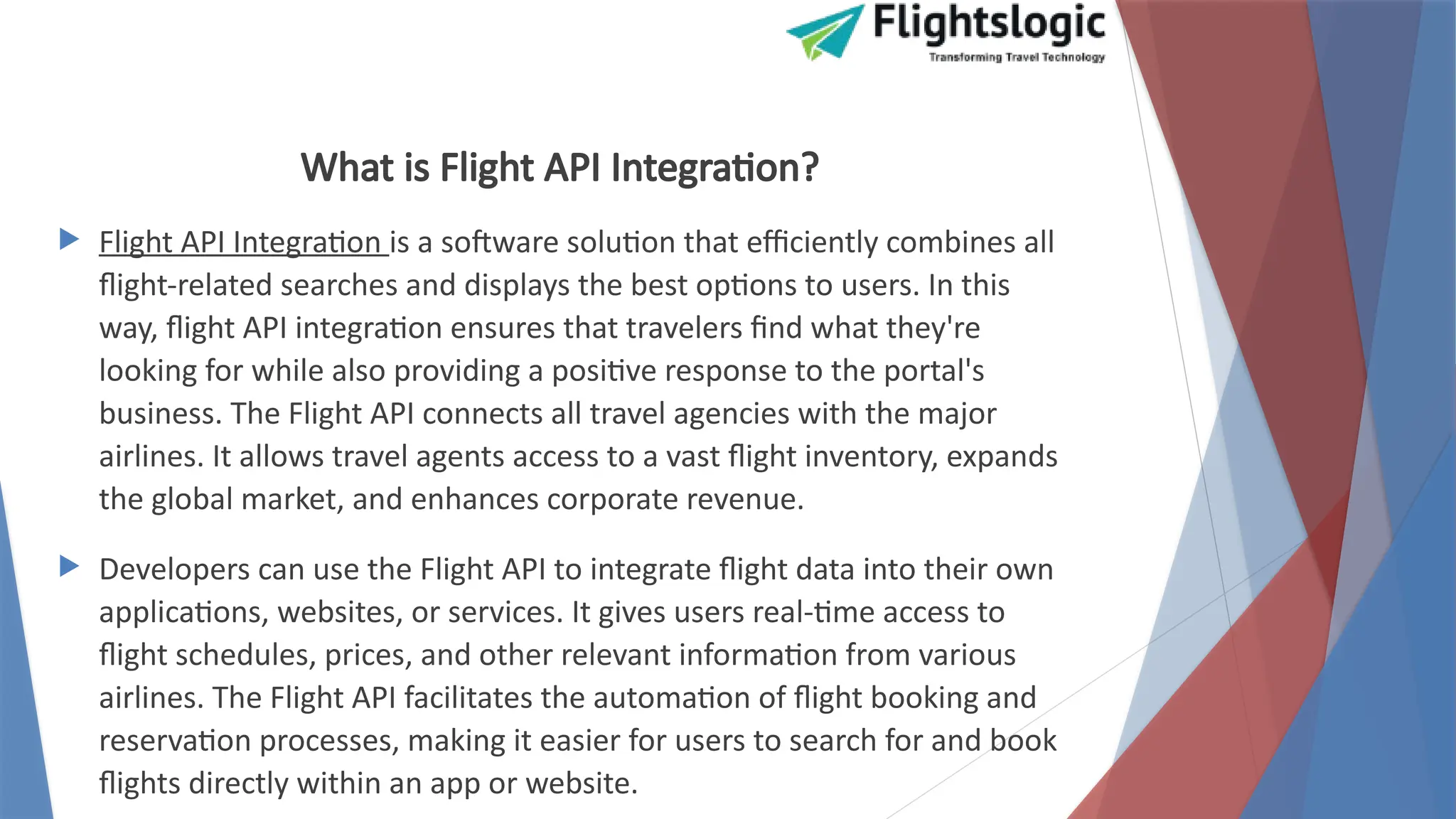 Flightslogic
Transforming Travel Technology

What is Flight API Integration?

Flight API Integration is a software solution that efficiently combines all flight-related searches and displays the best options to users. In this way, flight API integration ensures that travelers find what they're looking for while also providing a positive response to the portal's business. The Flight API connects all travel agencies with the major airlines. It allows travel agents access to a vast flight inventory, expands the global market, and enhances corporate revenue.

Developers can use the Flight API to integrate flight data into their own applications, websites, or services. It gives users real-time access to flight schedules, prices, and other relevant information from various airlines. The Flight API facilitates the automation of flight booking and reservation processes, making it easier for users to search for and book flights directly within an app or website.